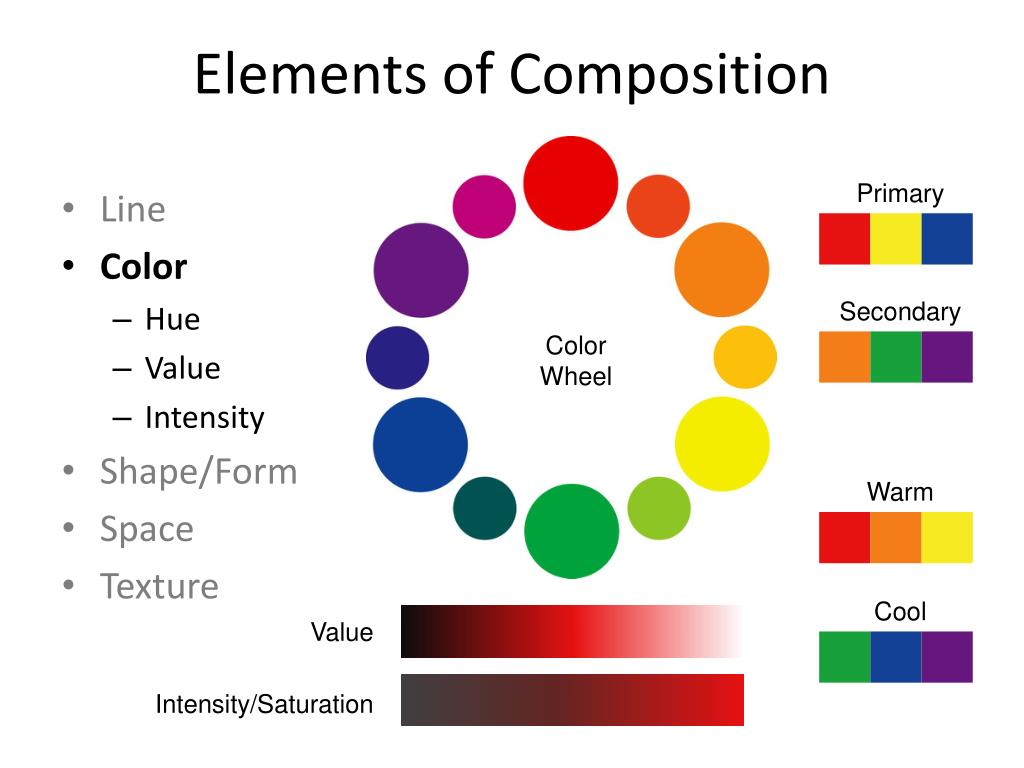 Elements of Composition

• Line
• Color
– Hue
– Value
– Intensity
• Shape/Form
• Space
• Texture

Color Wheel

Primary

Secondary

Warm

Cool

Value

Intensity/Saturation